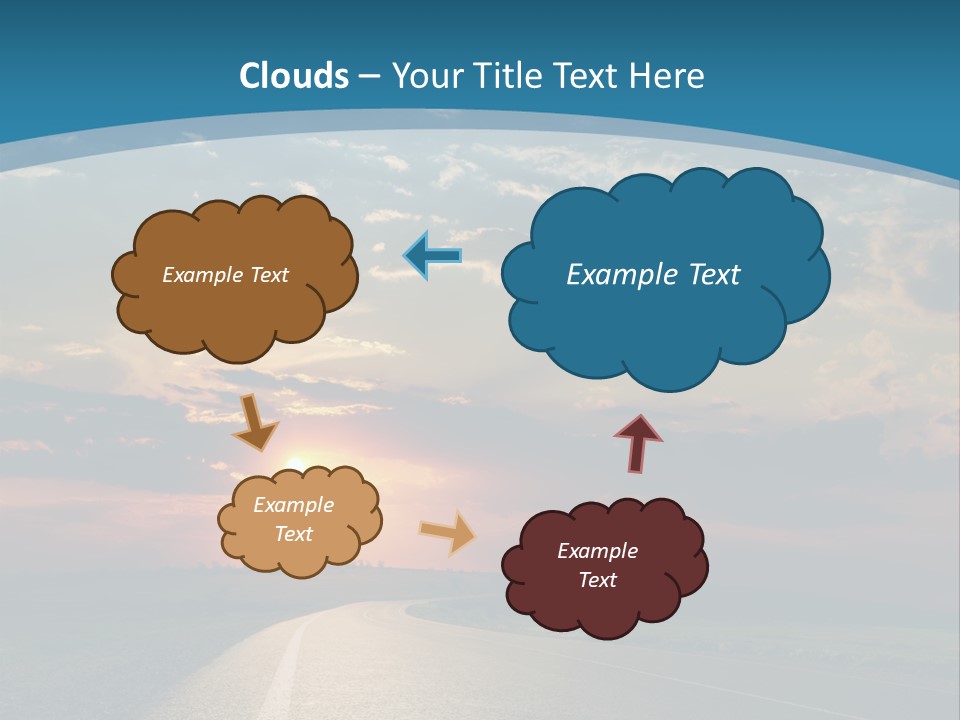 Clouds – Your Title Text Here

Example Text

Example Text

Example Text

Example Text